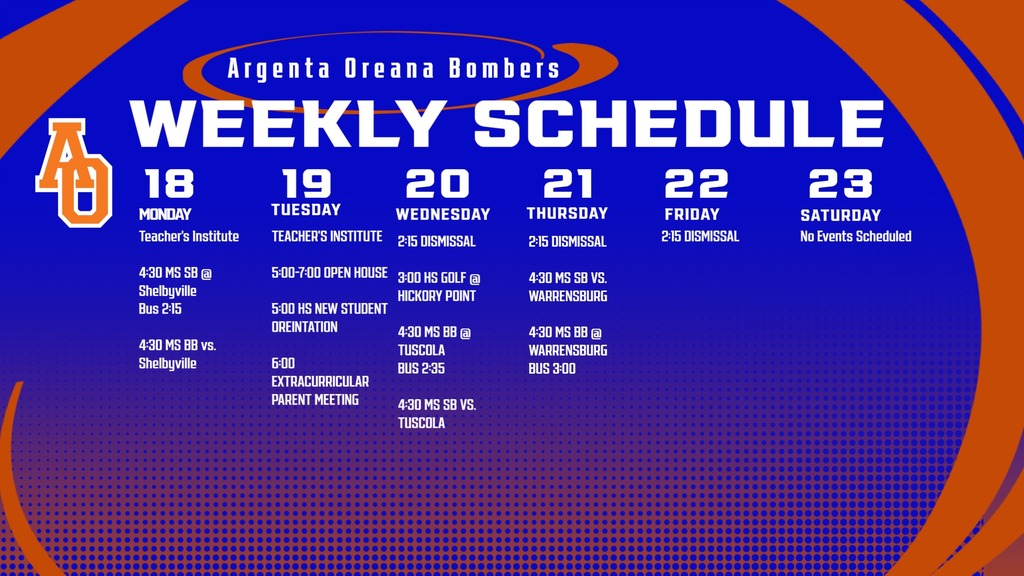 Argenta Oreana Bombers

WEEKLY SCHEDULE

AO

18
MONDAY
Teacher's Institute

4:30 MS SB @ Shelbyville
Bus 2:15

4:30 MS BB vs. Shelbyville

19
TUESDAY
TEACHER'S INSTITUTE

5:00-7:00 OPEN HOUSE

5:00 HS NEW STUDENT OREINTATION

6:00 EXTRACURRICULAR PARENT MEETING

20
WEDNESDAY
2:15 DISMISSAL

3:00 HS GOLF @ HICKORY POINT

4:30 MS BB @ TUSCOLA
BUS 2:35

4:30 MS SB VS. TUSCOLA

21
THURSDAY
2:15 DISMISSAL

4:30 MS SB VS. WARRENSBURG

4:30 MS BB @ WARRENSBURG
BUS 3:00

22
FRIDAY
2:15 DISMISSAL

23
SATURDAY
No Events Scheduled